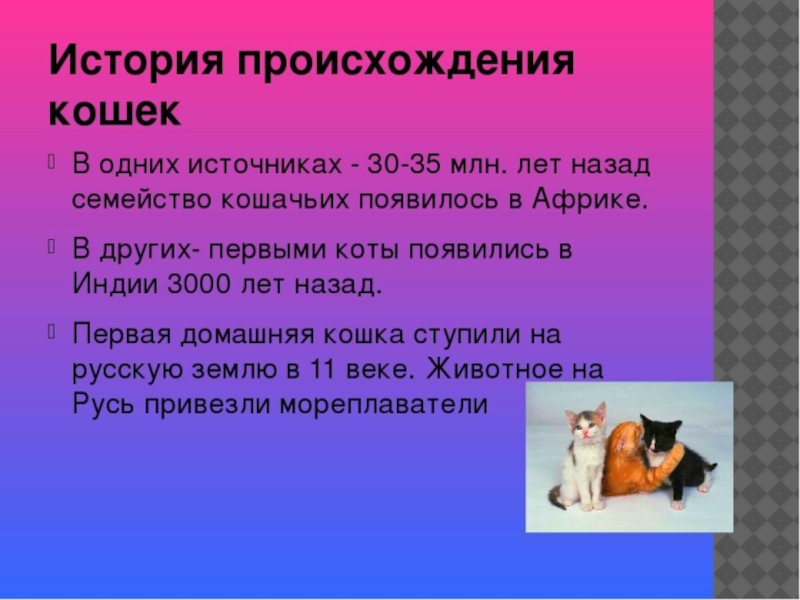 История происхождения кошек

В одних источниках - 30-35 млн. лет назад семейство кошачьих появилось в Африке.

В других- первыми коты появились в Индии 3000 лет назад.

Первая домашняя кошка ступили на русскую землю в 11 веке. Животное на Русь привезли мореплаватели